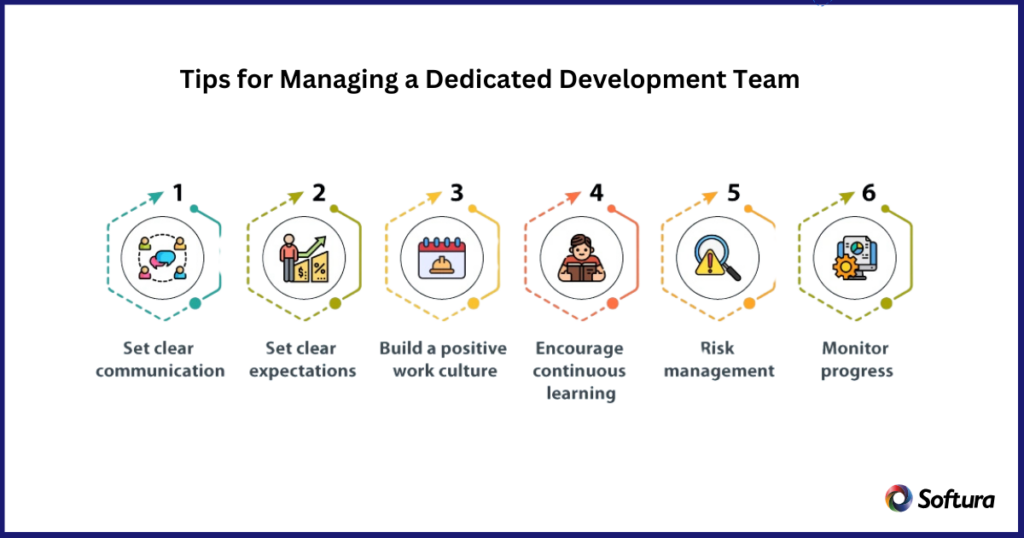 Tips for Managing a Dedicated Development Team

1
Set clear communication

2
Set clear expectations

3
Build a positive work culture

4
Encourage continuous learning

5
Risk management

6
Monitor progress

Softura